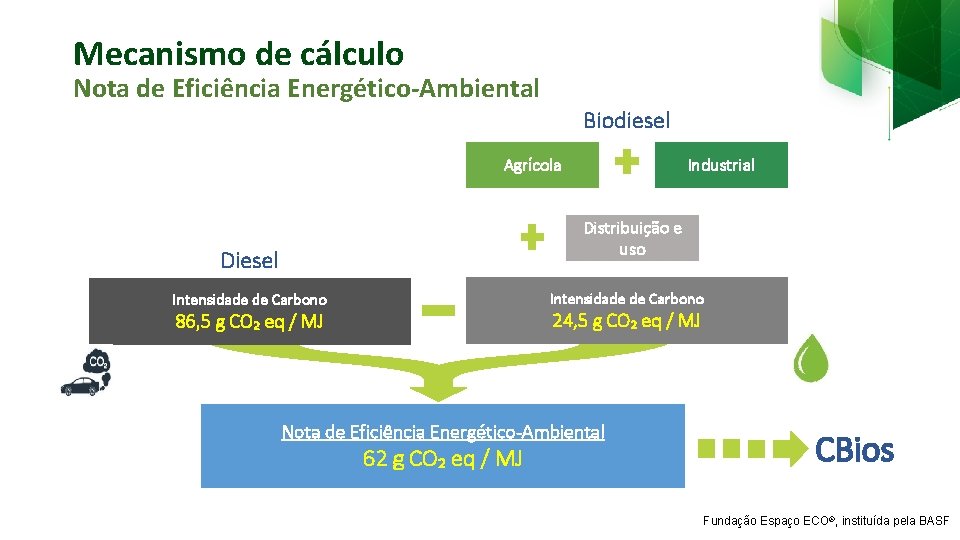 Mecanismo de cálculo
Nota de Eficiência Energético-Ambiental

Biodiesel

Agrícola

Industrial

Distribuição e uso

Diesel

Intensidade de Carbono
86,5 g $CO_2$ eq / MJ

Intensidade de Carbono
24,5 g $CO_2$ eq / MJ

$CO_2$

Nota de Eficiência Energético-Ambiental
62 g $CO_2$ eq / MJ

CBios

Fundação Espaço ECO®, instituída pela BASF